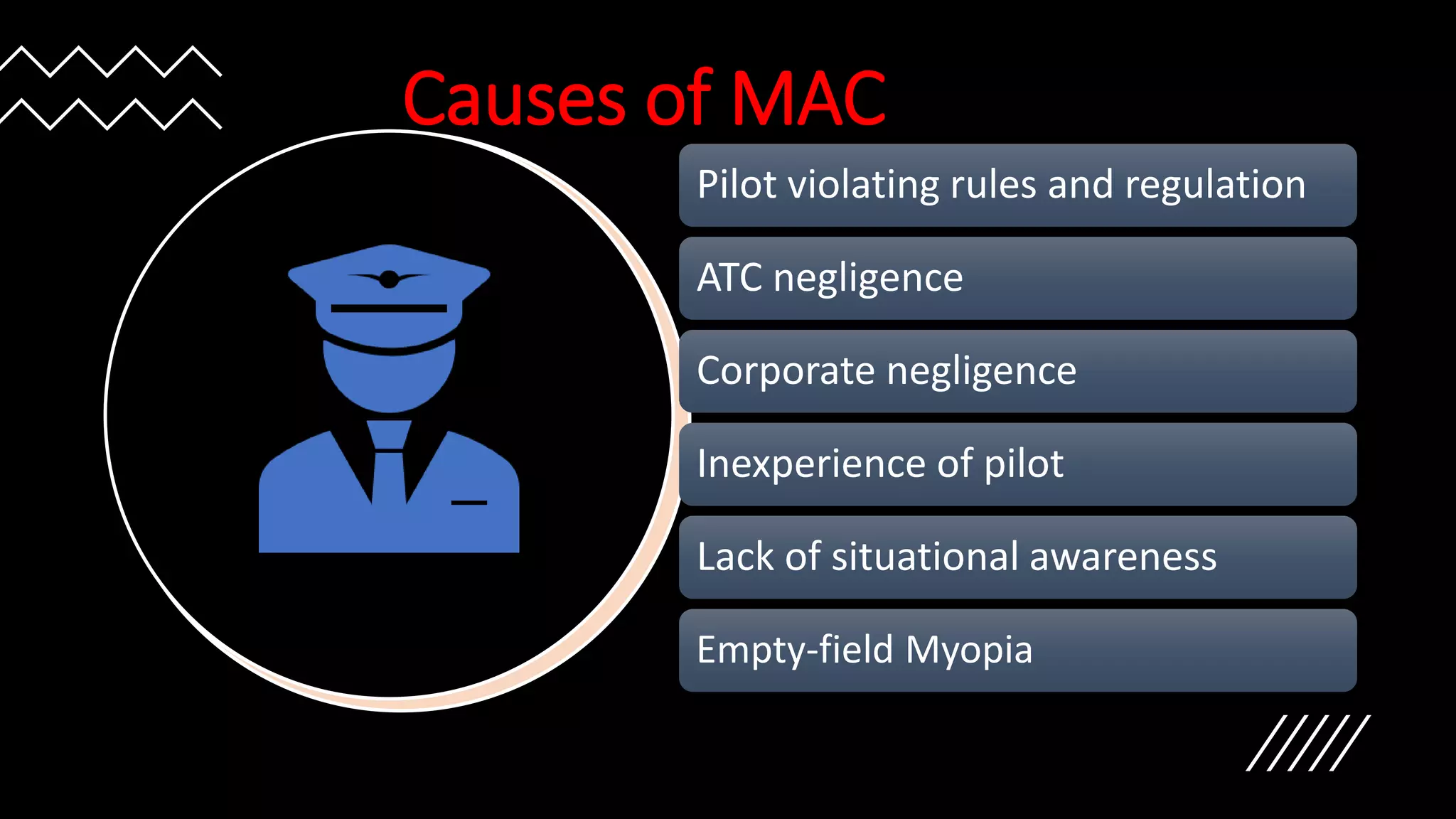 Causes of MAC

Pilot violating rules and regulation

ATC negligence

Corporate negligence

Inexperience of pilot

Lack of situational awareness

Empty-field Myopia